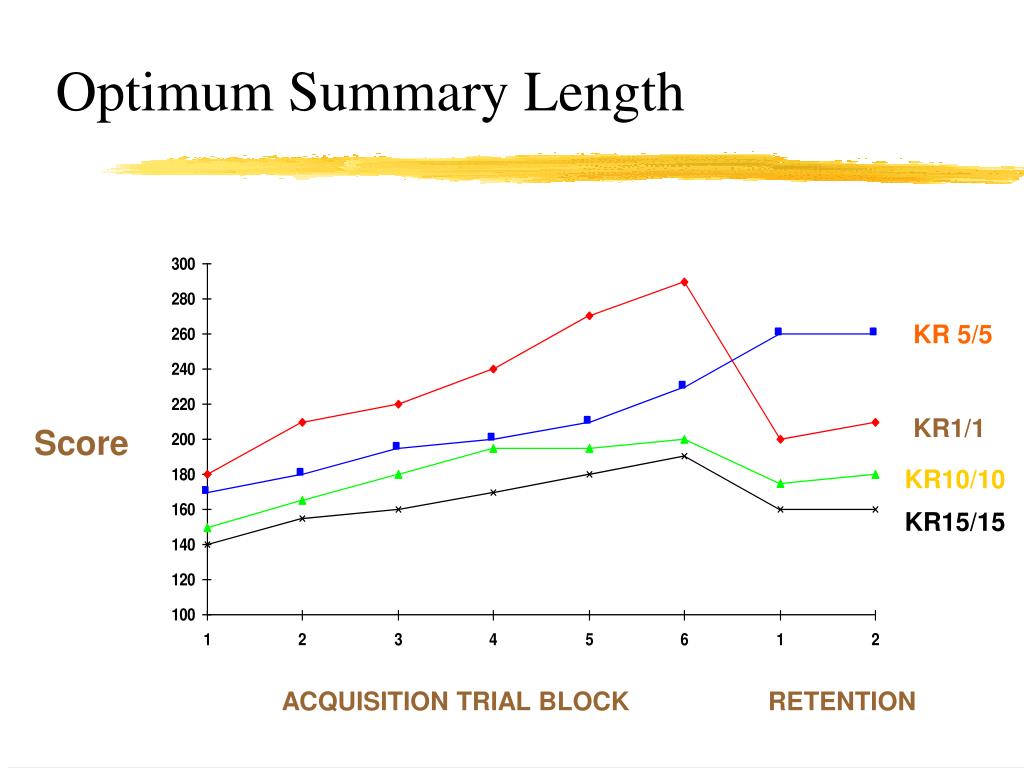 Optimum Summary Length

Score

300
280
260
240
220
200
180
160
140
120
100

1 2 3 4 5 6 1 2

KR 5/5
KR1/1
KR10/10
KR15/15

ACQUISITION TRIAL BLOCK

RETENTION